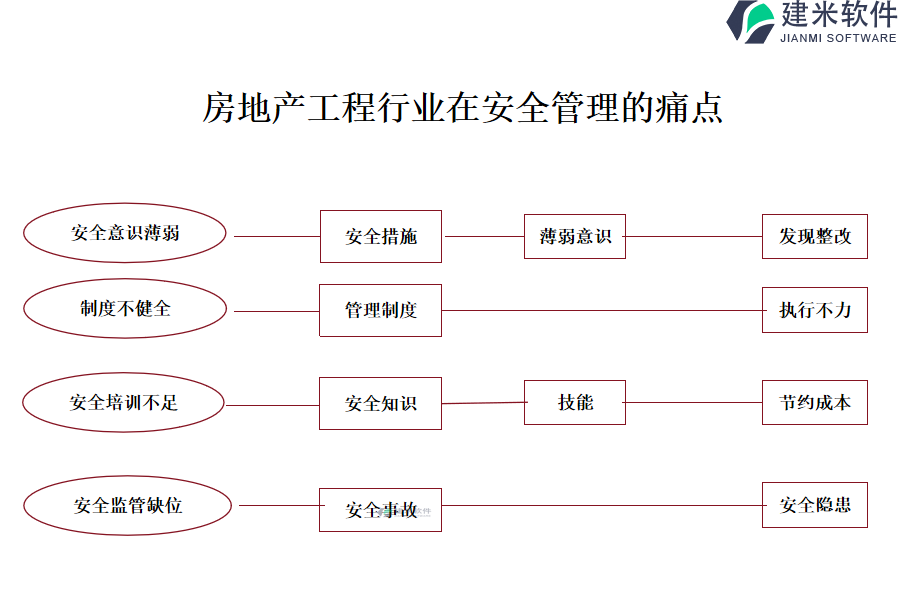 建米软件
JIANMI SOFTWARE

房地产工程行业在安全管理的痛点

安全意识薄弱
安全措施
薄弱意识
发现整改

制度不健全
管理制度
执行不力

安全培训不足
安全知识
技能
节约成本

安全监管缺位
安全事故
安全隐患